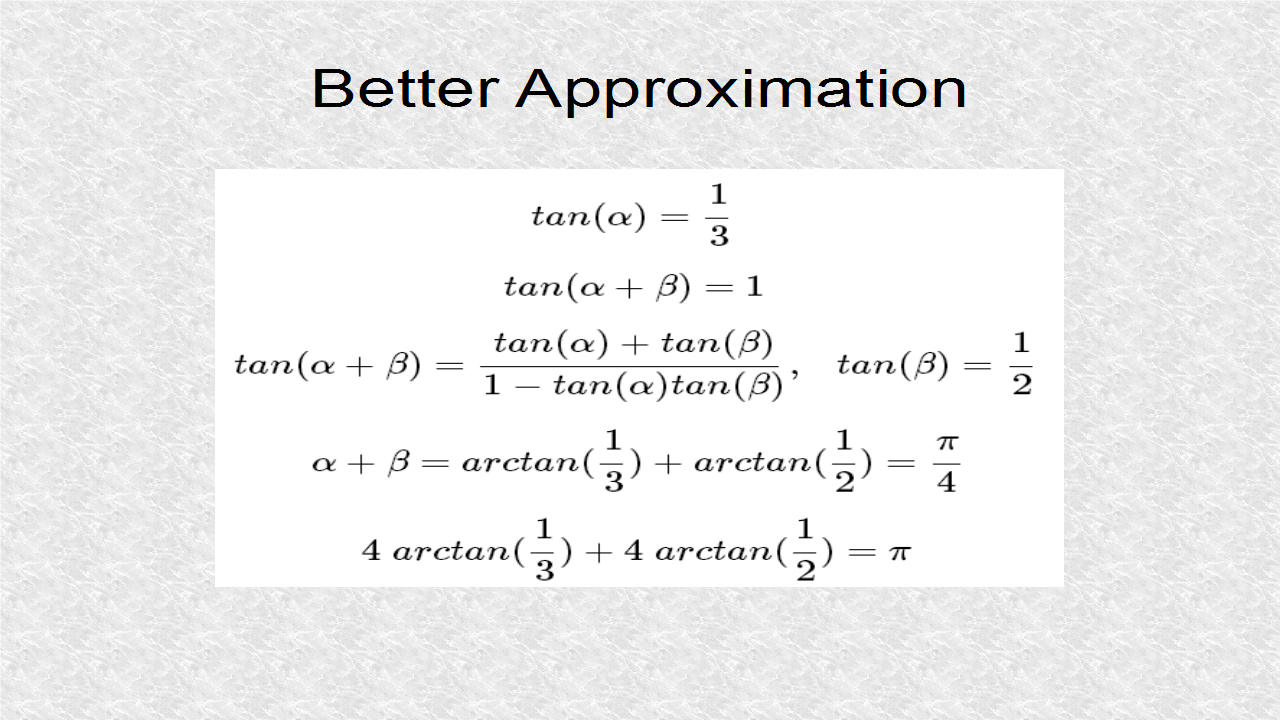 Better Approximation

$tan(\alpha) = \frac{1}{3}$

$tan(\alpha + \beta) = 1$

$tan(\alpha + \beta) = \frac{tan(\alpha) + tan(\beta)}{1 - tan(\alpha)tan(\beta)}, \quad tan(\beta) = \frac{1}{2}$

$\alpha + \beta = arctan(\frac{1}{3}) + arctan(\frac{1}{2}) = \frac{\pi}{4}$

$4\ arctan(\frac{1}{3}) + 4\ arctan(\frac{1}{2}) = \pi$